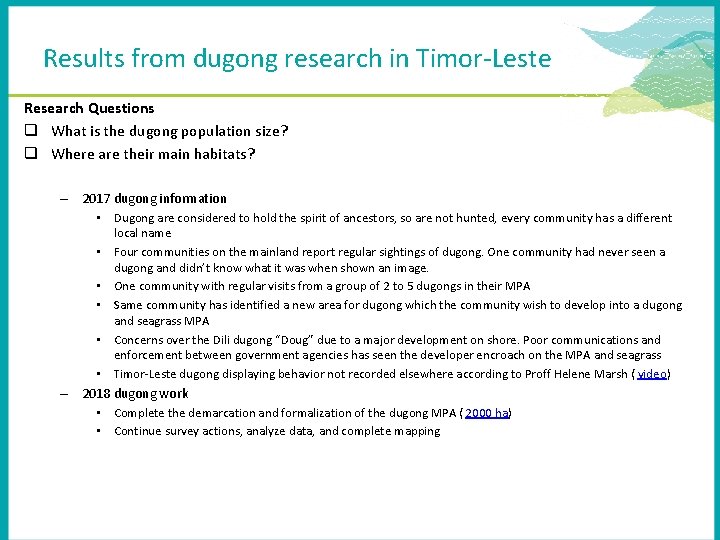 Results from dugong research in Timor-Leste

Research Questions

❑ What is the dugong population size?

❑ Where are their main habitats?

– 2017 dugong infomation

• Dugong are considered to hold the spirit of ancestors, so are not hunted, every community has a different local name

• Four communities on the mainland report regular sightings of dugong. One community had never seen a dugong and didn't know what it was when shown an image.

• One community with regular visits from a group of 2 to 5 dugongs in their MPA

• Same community has identified a new area for dugong which the community wish to develop into a dugong and seagrass MPA

• Concerns over the Dili dugong "Doug" due to a major development on shore. Poor communications and enforcement between government agencies has seen the developer encroach on the MPA and seagrass

• Timor-Leste dugong displaying behavior not recorded elsewhere according to Proff Helene Marsh ( video)

– 2018 dugong work

• Complete the demarcation and formalization of the dugong MPA ( 2000 ha)

• Continue survey actions, analyze data, and complete mapping